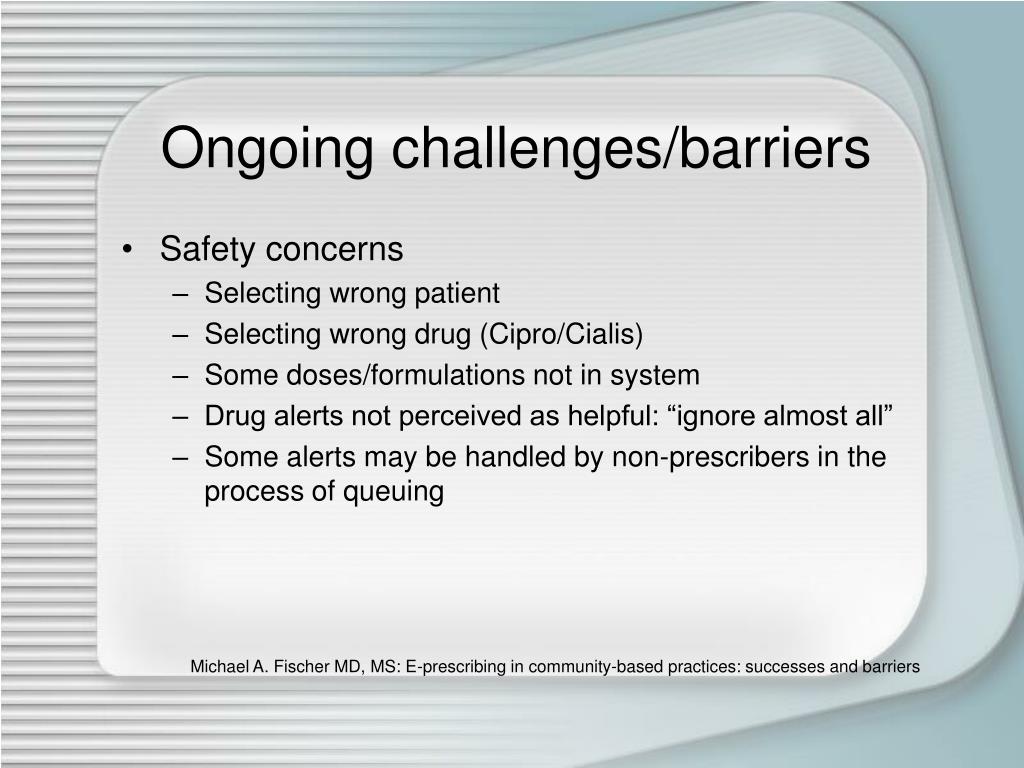 Ongoing challenges/barriers

• Safety concerns
– Selecting wrong patient
– Selecting wrong drug (Cipro/Cialis)
– Some doses/formulations not in system
– Drug alerts not perceived as helpful: “ignore almost all”
– Some alerts may be handled by non-prescribers in the process of queuing

Michael A. Fischer MD, MS: E-prescribing in community-based practices: successes and barriers